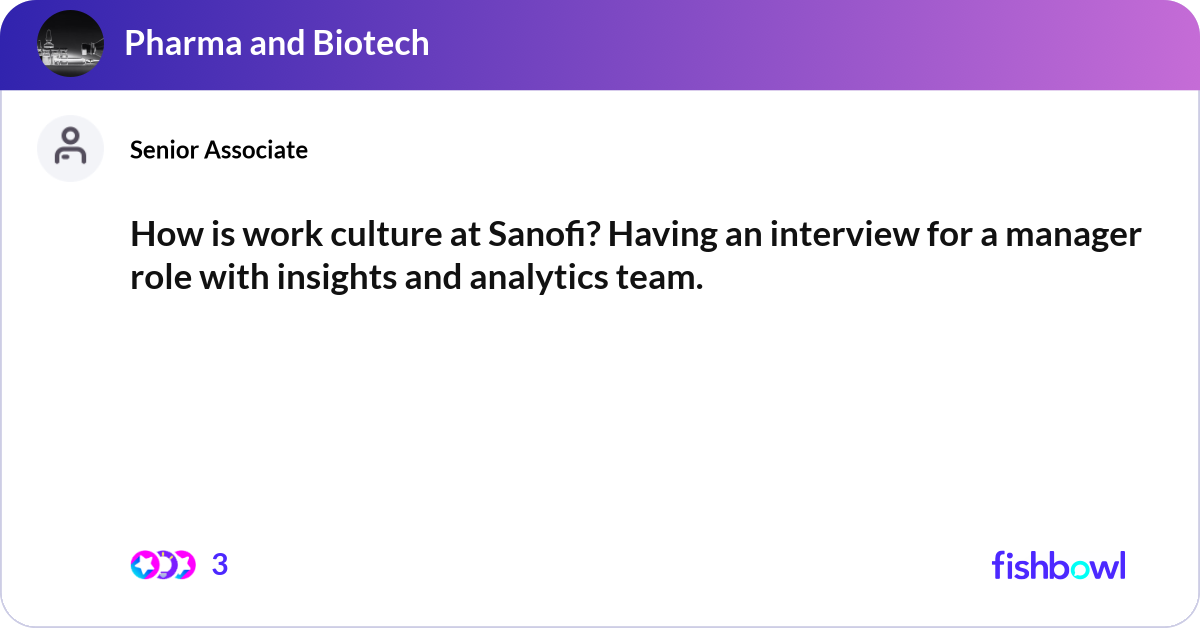 Pharma and Biotech

Senior Associate

How is work culture at Sanofi? Having an interview for a manager role with insights and analytics team.

3

fishbowl